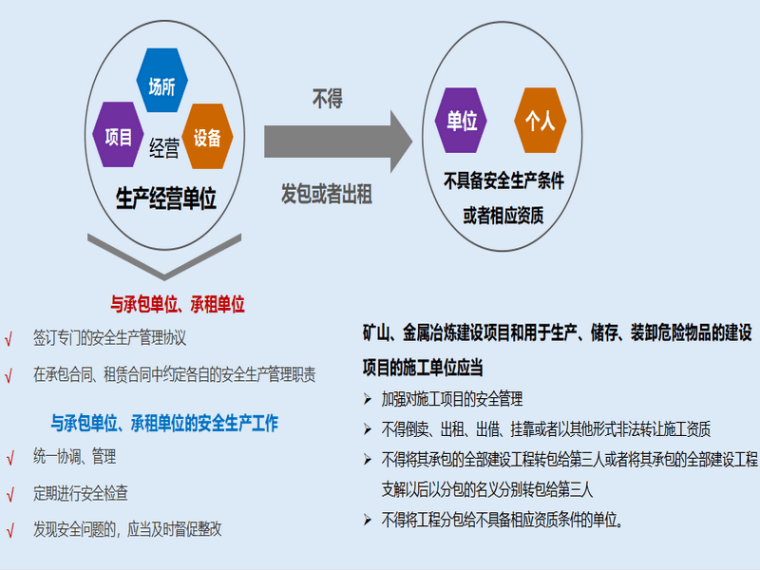 场所
项目
经营
设备
生产经营单位

不得
发包或者出租

单位
个人
不具备安全生产条件
或者相应资质

与承包单位、承租单位

√ 签订专门的安全生产管理协议

√ 在承包合同、租赁合同中约定各自的安全生产管理职责

与承包单位、承租单位的安全生产工作

√ 统一协调、管理

√ 定期进行安全检查

√ 发现安全问题的，应当及时督促整改

矿山、金属冶炼建设项目和用于生产、储存、装卸危险物品的建设项目的施工单位应当

➢ 加强对施工项目的安全管理

➢ 不得倒卖、出租、出借、挂靠或者以其他形式非法转让施工资质

➢ 不得将其承包的全部建设工程转包给第三人或者将其承包的全部建设工程支解以后以分包的名义分别转包给第三人

➢ 不得将工程分包给不具备相应资质条件的单位。